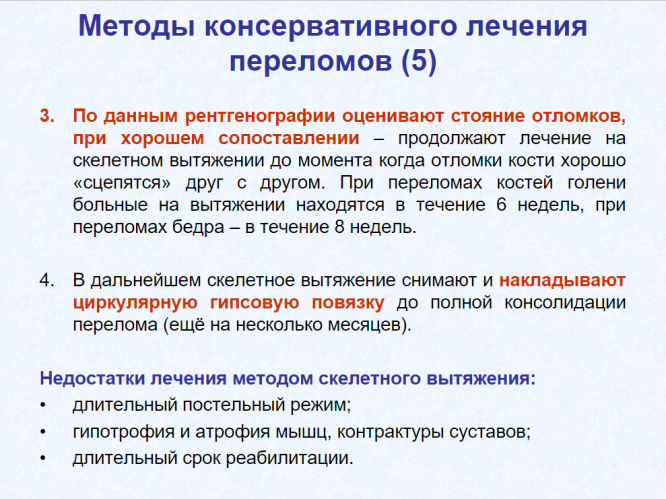 Методы консервативного лечения переломов (5)

3. По данным рентгенографии оценивают стояние отломков, при хорошем сопоставлении – продолжают лечение на скелетном вытяжении до момента когда отломки кости хорошо «сцепятся» друг с другом. При переломах костей голени больные на вытяжении находятся в течение 6 недель, при переломах бедра – в течение 8 недель.

4. В дальнейшем скелетное вытяжение снимают и накладывают циркулярную гипсовую повязку до полной консолидации перелома (ещё на несколько месяцев).

Недостатки лечения методом скелетного вытяжения:
• длительный постельный режим;
• гипотрофия и атрофия мышц, контрактуры суставов;
• длительный срок реабилитации.